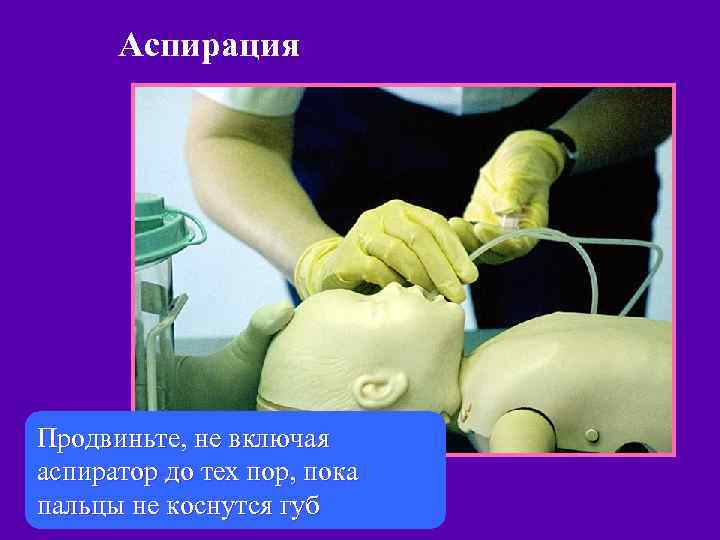 Аспирация

Продвиньте, не включая аспиратор до тех пор, пока пальцы не коснутся губ